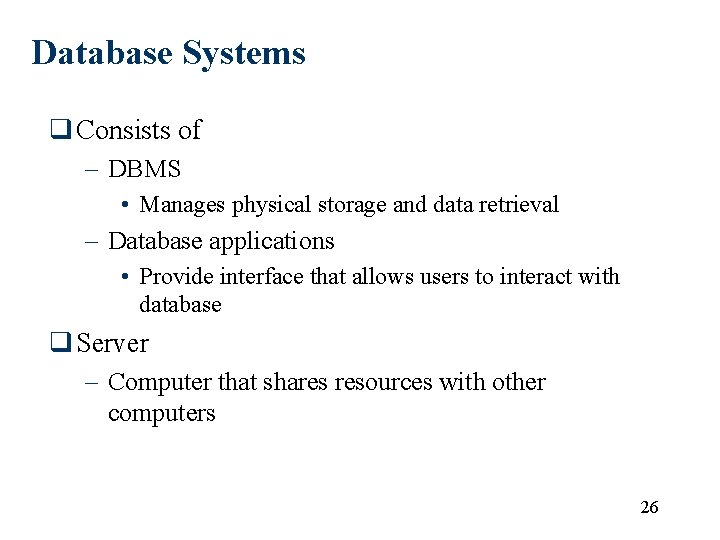 Database Systems

❑ Consists of

– DBMS

• Manages physical storage and data retrieval

– Database applications

• Provide interface that allows users to interact with database

❑ Server

– Computer that shares resources with other computers

26